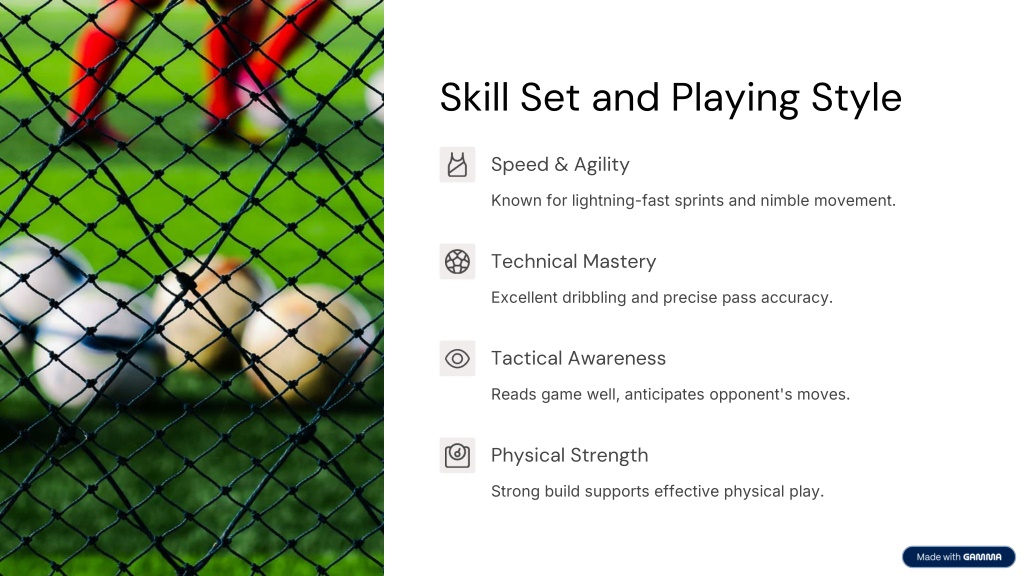 Skill Set and Playing Style

Speed & Agility

Known for lightning-fast sprints and nimble movement.

Technical Mastery

Excellent dribbling and precise pass accuracy.

Tactical Awareness

Reads game well, anticipates opponent's moves.

Physical Strength

Strong build supports effective physical play.

Made with GAMMA